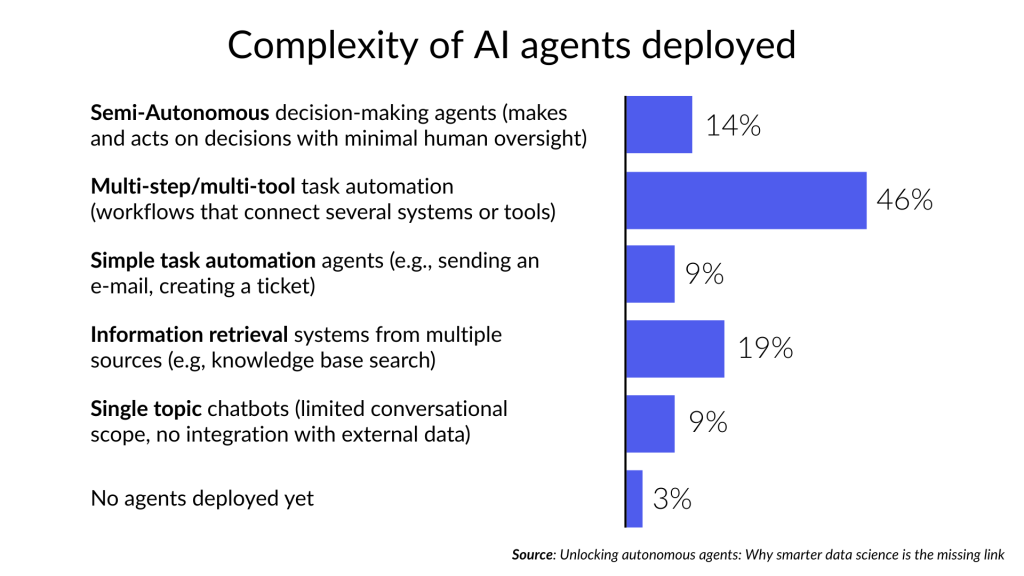 Complexity of AI agents deployed

Semi-Autonomous decision-making agents (makes and acts on decisions with minimal human oversight)

14%

Multi-step/multi-tool task automation (workflows that connect several systems or tools)

46%

Simple task automation agents (e.g., sending an e-mail, creating a ticket)

9%

Information retrieval systems from multiple sources (e.g, knowledge base search)

19%

Single topic chatbots (limited conversational scope, no integration with external data)

9%

No agents deployed yet

3%

Source: Unlocking autonomous agents: Why smarter data science is the missing link